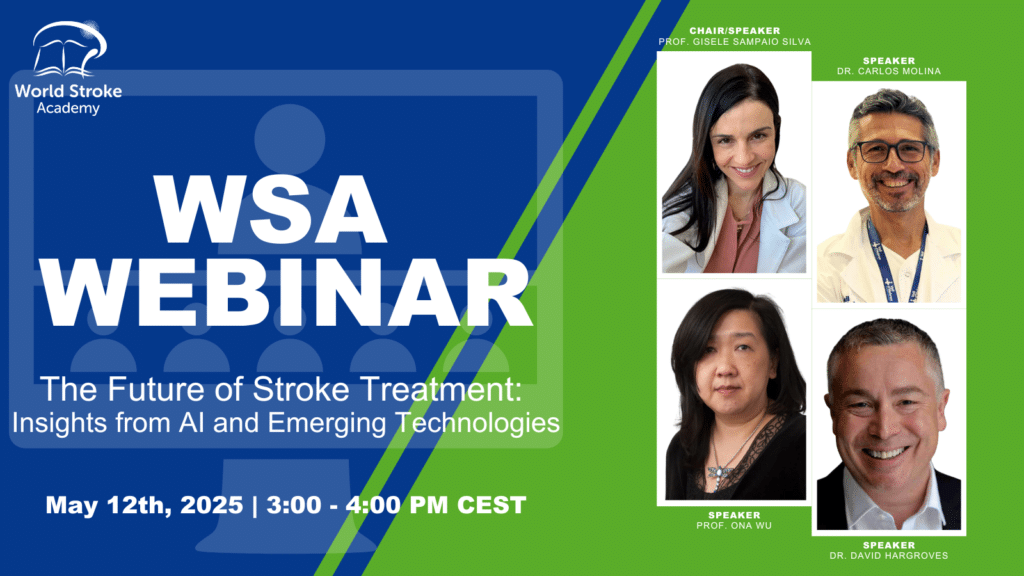 World Stroke Academy

WSA WEBINAR

The Future of Stroke Treatment: Insights from AI and Emerging Technologies

May 12th, 2025 | 3:00 - 4:00 PM CEST

CHAIR/SPEAKER
PROF. GISELE SAMPAIO SILVA

SPEAKER
DR. CARLOS MOLINA

SPEAKER
PROF. ONA WU

SPEAKER
DR. DAVID HARGROVES